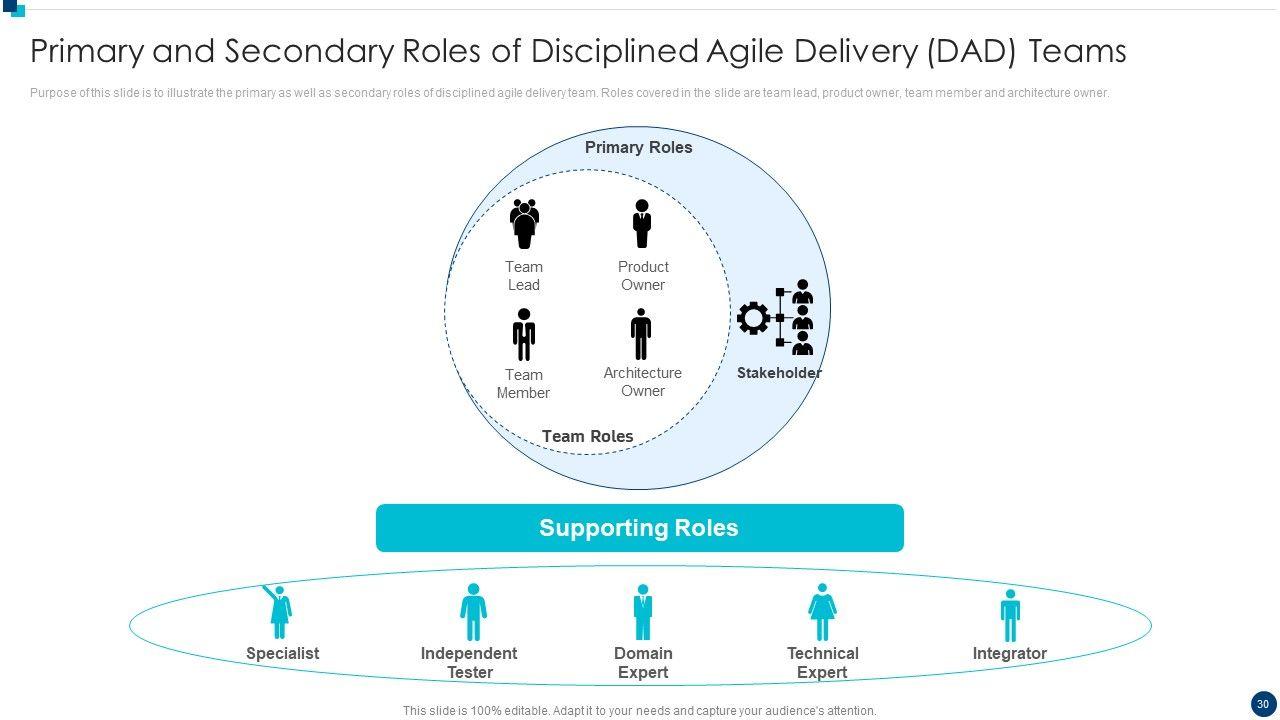 Primary and Secondary Roles of Disciplined Agile Delivery (DAD) Teams

Purpose of this slide is to illustrate the primary as well as secondary roles of disciplined agile delivery team. Roles covered in the slide are team lead, product owner, team member and architecture owner.

Primary Roles

Team Lead

Product Owner

Team Member

Architecture Owner

Stakeholder

Team Roles

Supporting Roles

Specialist

Independent Tester

Domain Expert

Technical Expert

Integrator

This slide is 100% editable. Adapt it to your needs and capture your audience's attention.

30